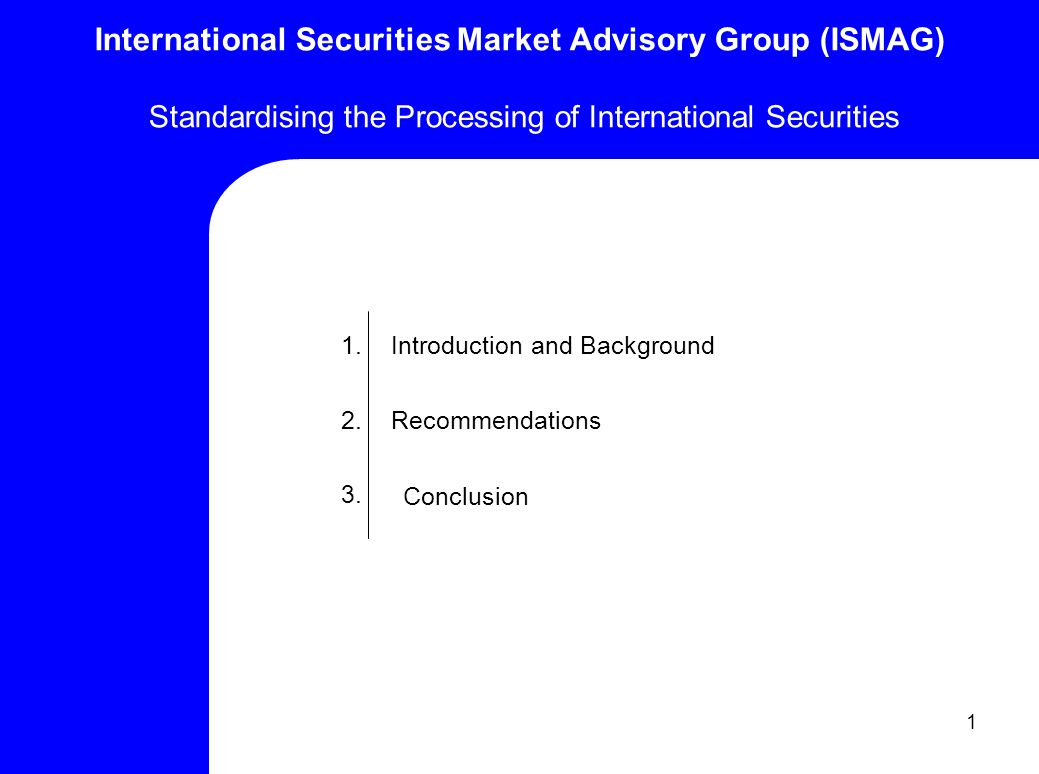 International Securities Market Advisory Group (ISMAG)

Standardising the Processing of International Securities

1. Introduction and Background

2. Recommendations

3. Conclusion

1